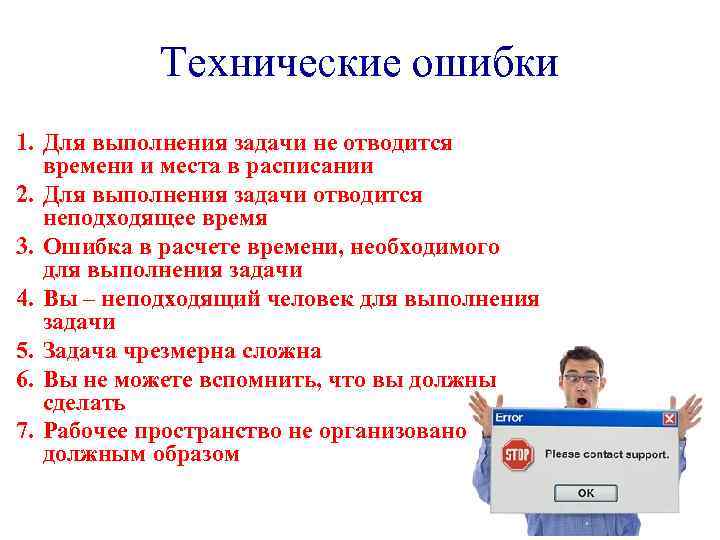 Технические ошибки

1. Для выполнения задачи не отводится времени и места в расписании
2. Для выполнения задачи отводится неподходящее время
3. Ошибка в расчете времени, необходимого для выполнения задачи
4. Вы – неподходящий человек для выполнения задачи
5. Задача чрезмерна сложна
6. Вы не можете вспомнить, что вы должны сделать
7. Рабочее пространство не организовано должным образом

Error
STOP
Please contact support.
OK